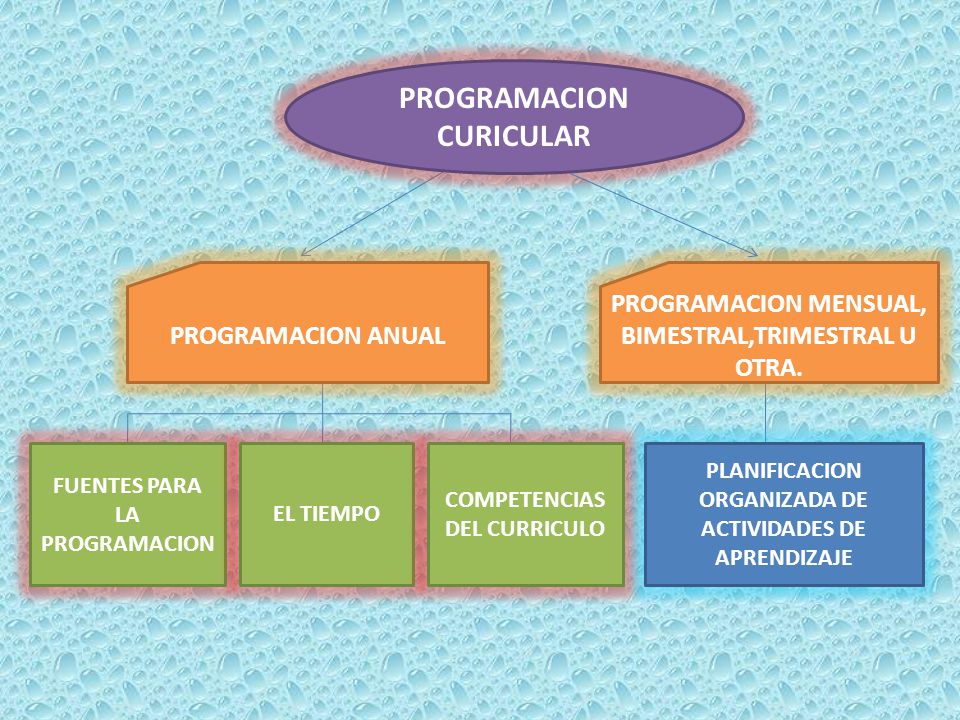 PROGRAMACION CURICULAR

PROGRAMACION ANUAL

PROGRAMACION MENSUAL, BIMESTRAL,TRIMESTRAL U OTRA.

FUENTES PARA LA PROGRAMACION

EL TIEMPO

COMPETENCIAS DEL CURRICULO

PLANIFICACION ORGANIZADA DE ACTIVIDADES DE APRENDIZAJE